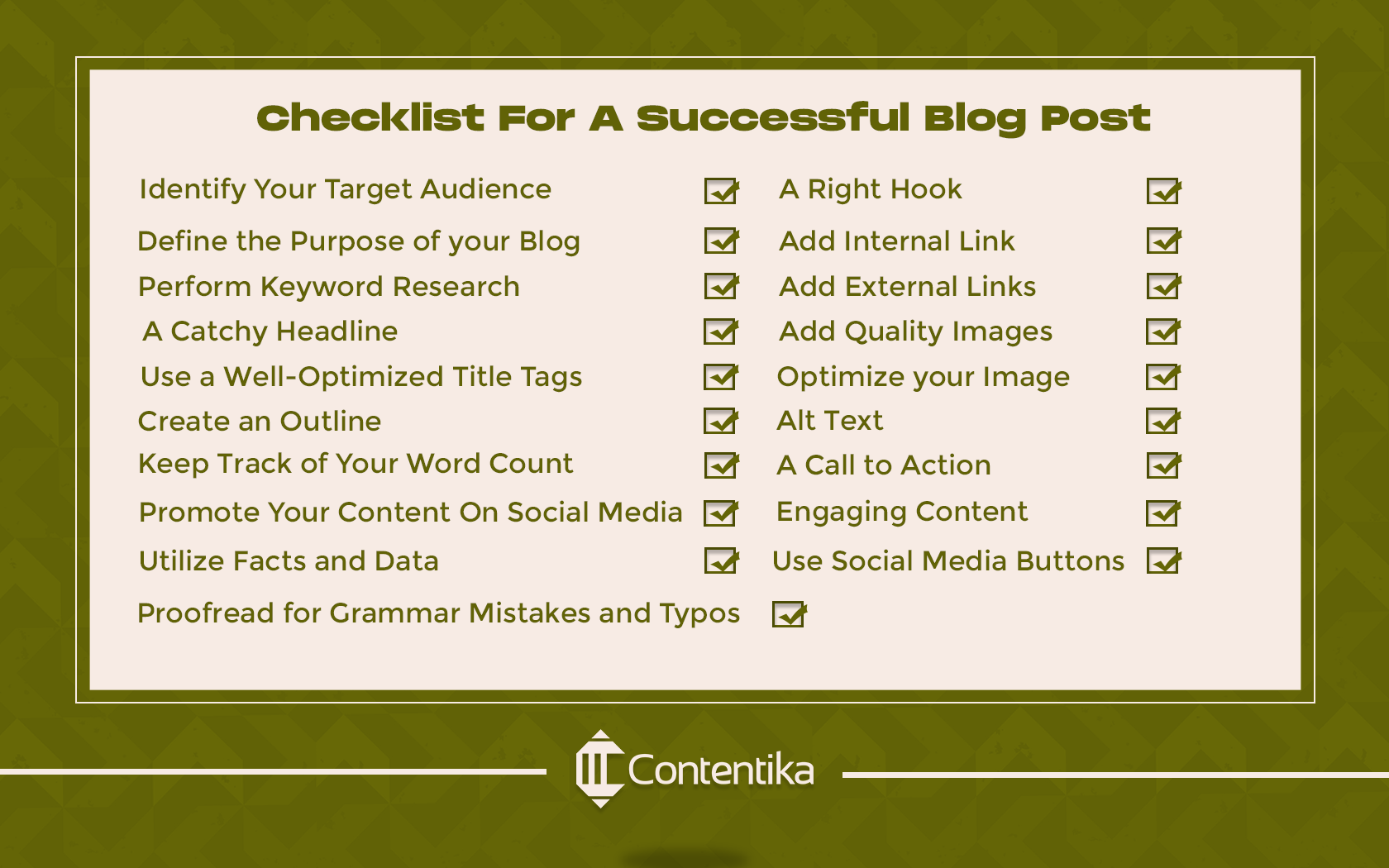 Checklist For A Successful Blog Post

Identify Your Target Audience
Define the Purpose of your Blog
Perform Keyword Research
A Catchy Headline
Use a Well-Optimized Title Tags
Create an Outline
Keep Track of Your Word Count
Promote Your Content On Social Media
Utilize Facts and Data
Proofread for Grammar Mistakes and Typos

A Right Hook
Add Internal Link
Add External Links
Add Quality Images
Optimize your Image
Alt Text
A Call to Action
Engaging Content
Use Social Media Buttons

Contentika